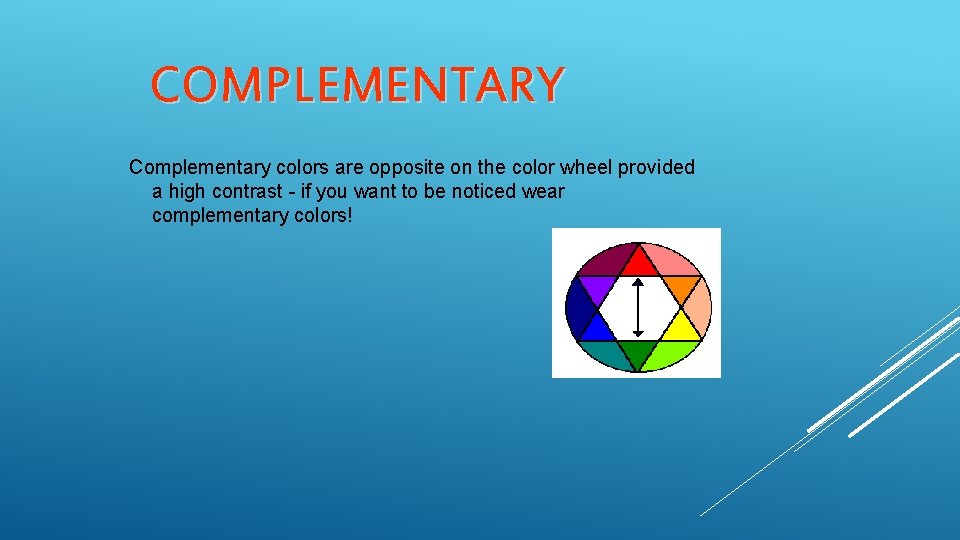 COMPLEMENTARY

Complementary colors are opposite on the color wheel provided a high contrast - if you want to be noticed wear complementary colors!